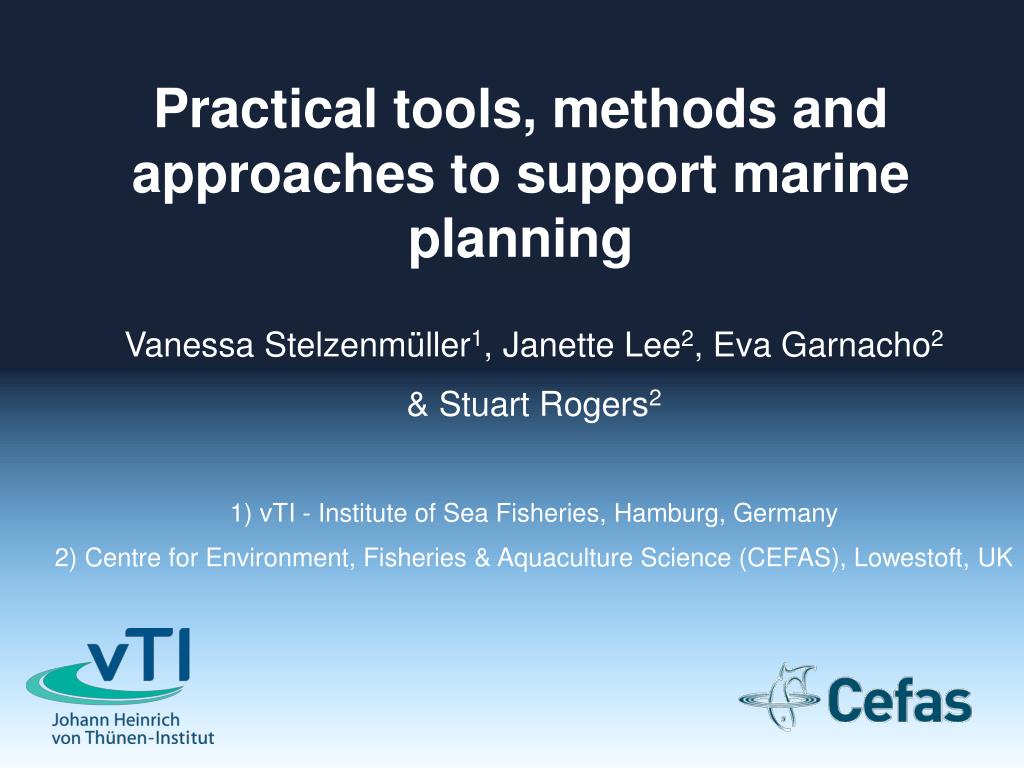 Practical tools, methods and approaches to support marine planning

Vanessa Stelzenmüller$^1$, Janette Lee$^2$, Eva Garnacho$^2$ & Stuart Rogers$^2$

1) vTI - Institute of Sea Fisheries, Hamburg, Germany
2) Centre for Environment, Fisheries & Aquaculture Science (CEFAS), Lowestoft, UK

vTI
Johann Heinrich von Thünen-Institut

Cefas